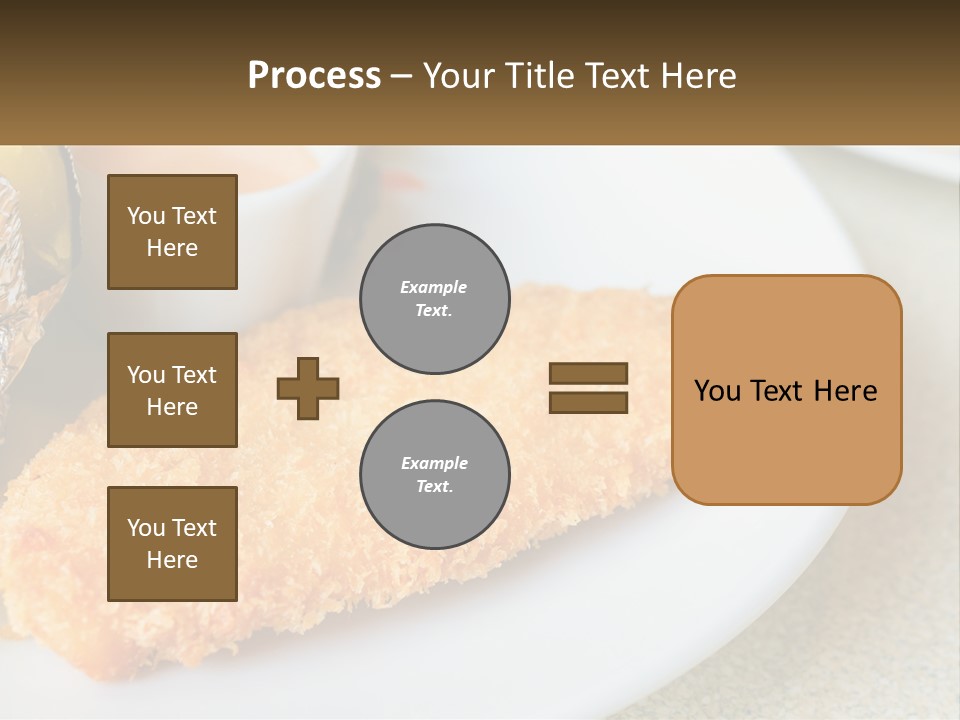 Process – Your Title Text Here

You Text Here

You Text Here

You Text Here

Example Text.

Example Text.

You Text Here